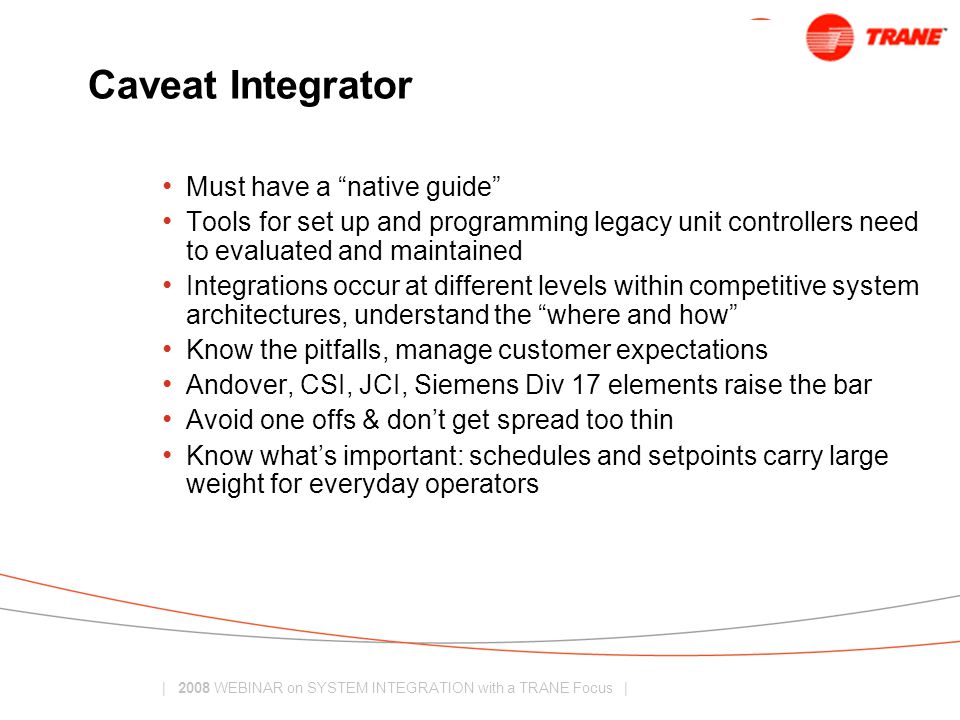 TRANE

Caveat Integrator

• Must have a “native guide”
• Tools for set up and programming legacy unit controllers need to evaluated and maintained
• Integrations occur at different levels within competitive system architectures, understand the “where and how”
• Know the pitfalls, manage customer expectations
• Andover, CSI, JCI, Siemens Div 17 elements raise the bar
• Avoid one offs & don’t get spread too thin
• Know what’s important: schedules and setpoints carry large weight for everyday operators

| 2008 WEBINAR on SYSTEM INTEGRATION with a TRANE Focus |